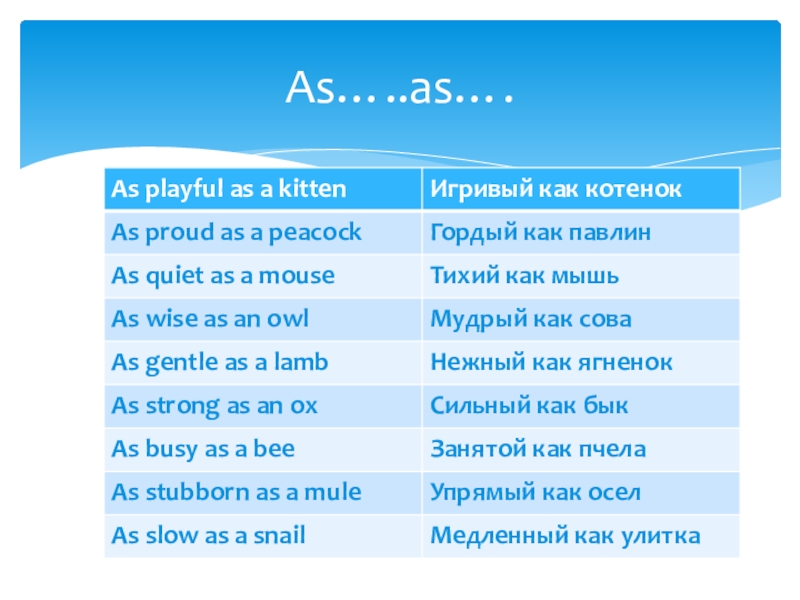 As…..as….

| As playful as a kitten | Игривый как котенок |
|---|---|
| As proud as a peacock | Гордый как павлин |
| As quiet as a mouse | Тихий как мышь |
| As wise as an owl | Мудрый как сова |
| As gentle as a lamb | Нежный как ягненок |
| As strong as an ox | Сильный как бык |
| As busy as a bee | Занятой как пчела |
| As stubborn as a mule | Упрямый как осел |
| As slow as a snail | Медленный как улитка |